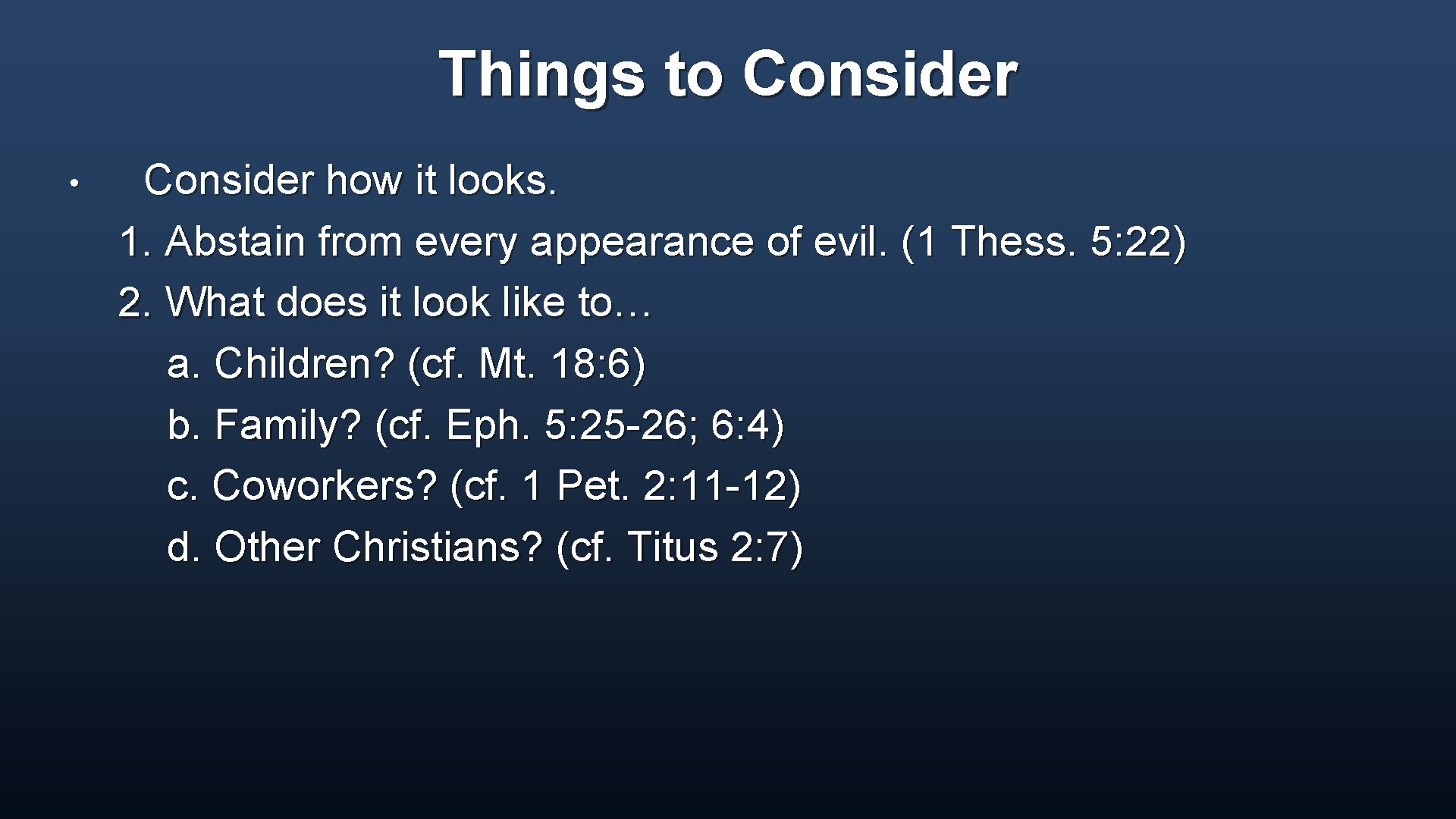 Things to Consider

• Consider how it looks.
1. Abstain from every appearance of evil. (1 Thess. 5:22)
2. What does it look like to…
a. Children? (cf. Mt. 18:6)
b. Family? (cf. Eph. 5:25-26; 6:4)
c. Coworkers? (cf. 1 Pet. 2:11-12)
d. Other Christians? (cf. Titus 2:7)